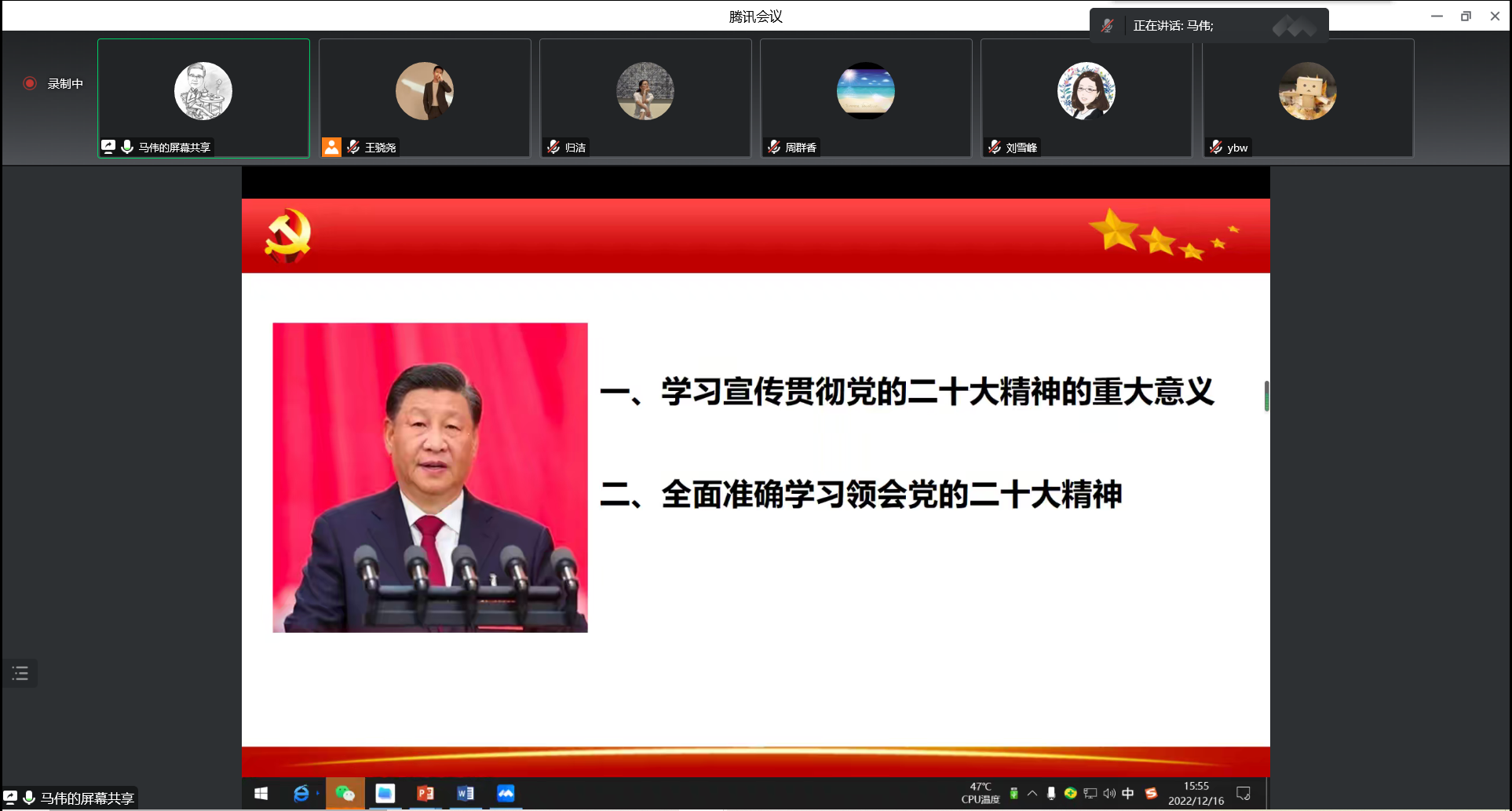 腾讯会议

正在讲话: 马伟;

录制中

马伟的屏幕共享

王骁尧

归洁

周群香

刘雪峰

ybw

一、学习宣传贯彻党的二十大精神的重大意义

二、全面准确学习领会党的二十大精神

马伟的屏幕共享

47℃
CPU温度

中

15:55
2022/12/16